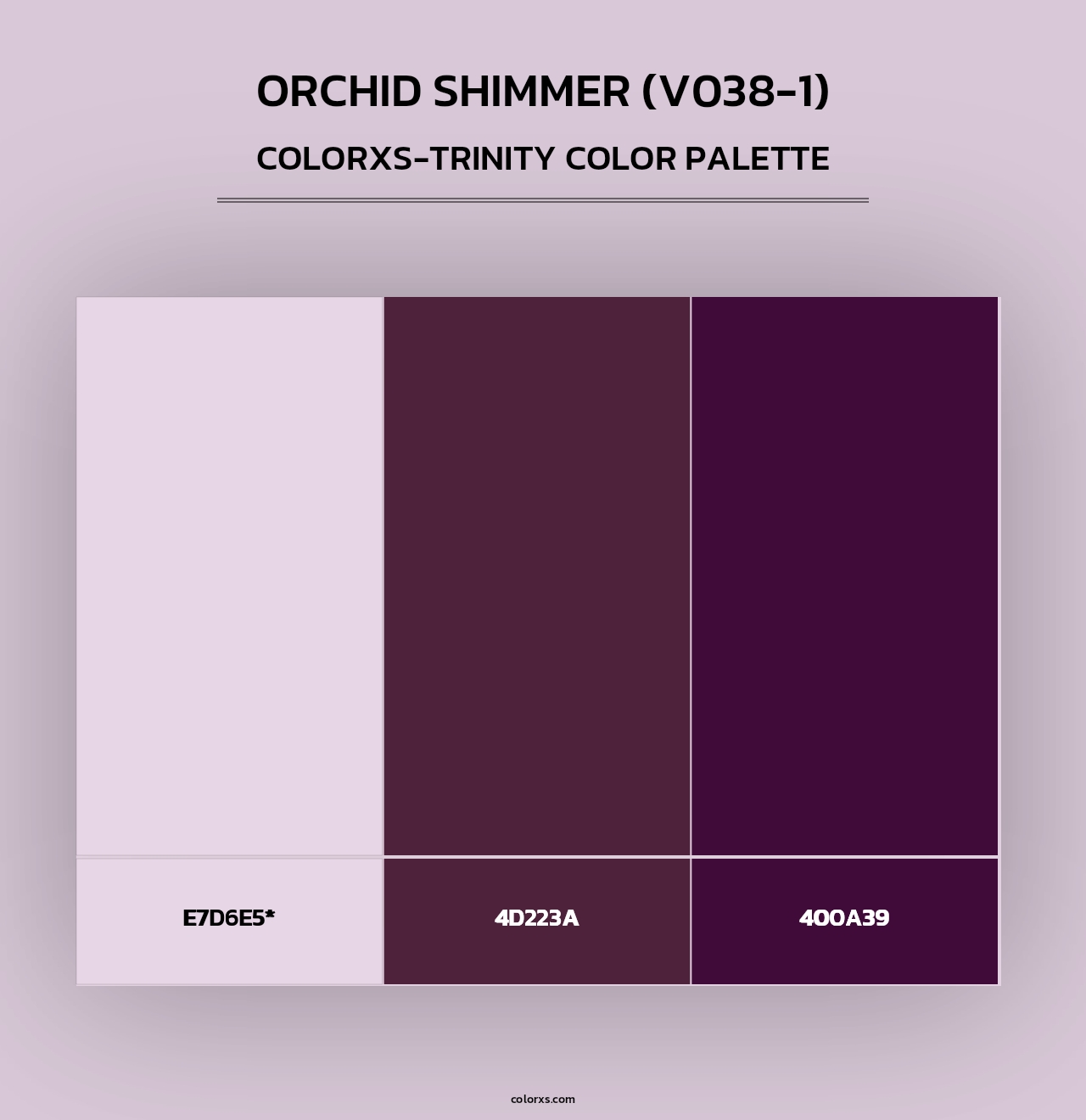 ORCHID SHIMMER (V038-1)

COLORXS-TRINITY COLOR PALETTE

E7D6E5*

4D223A

400A39

colorxs.com